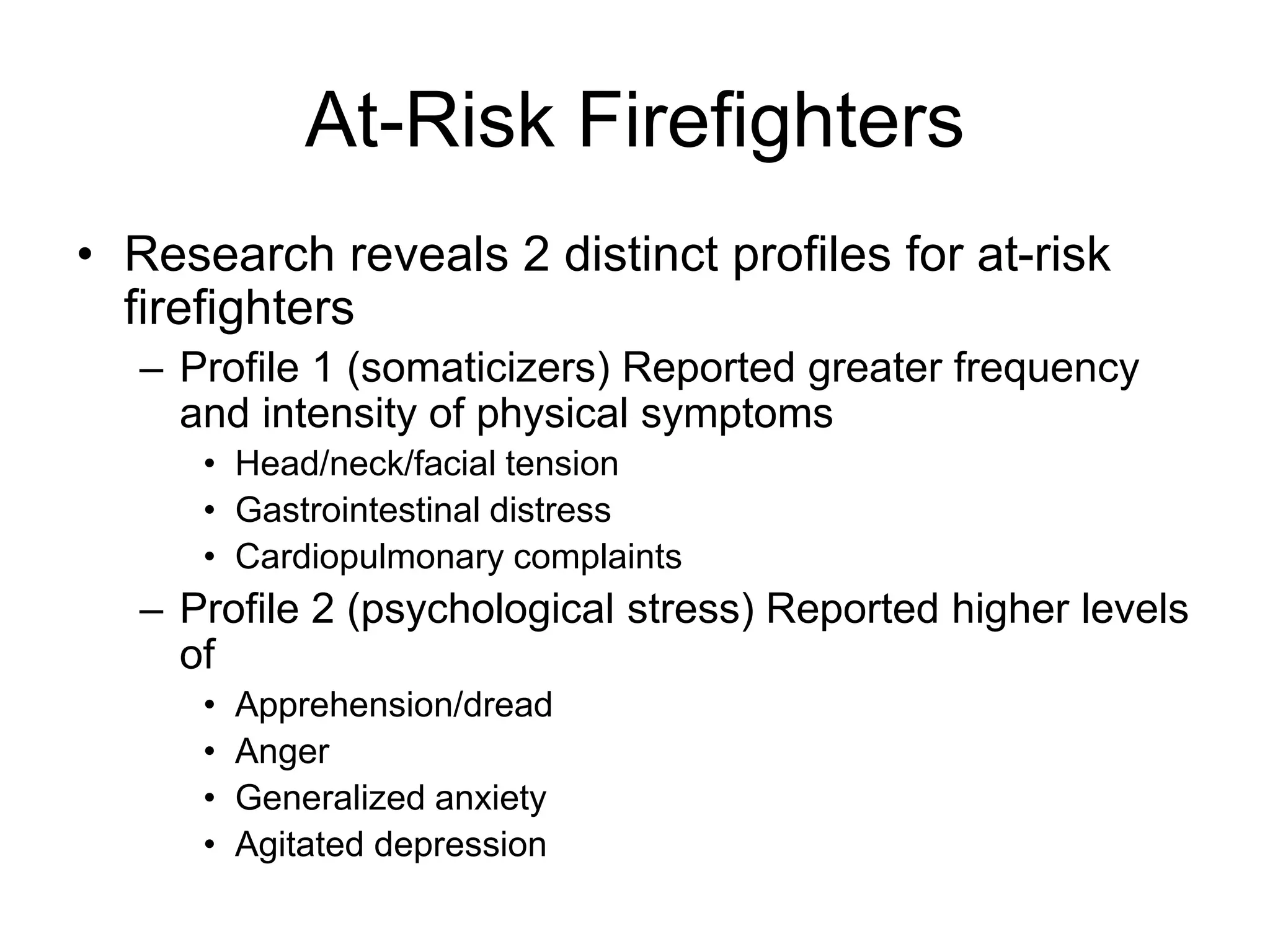 At-Risk Firefighters

• Research reveals 2 distinct profiles for at-risk firefighters
– Profile 1 (somaticizers) Reported greater frequency and intensity of physical symptoms
• Head/neck/facial tension
• Gastrointestinal distress
• Cardiopulmonary complaints
– Profile 2 (psychological stress) Reported higher levels of
• Apprehension/dread
• Anger
• Generalized anxiety
• Agitated depression